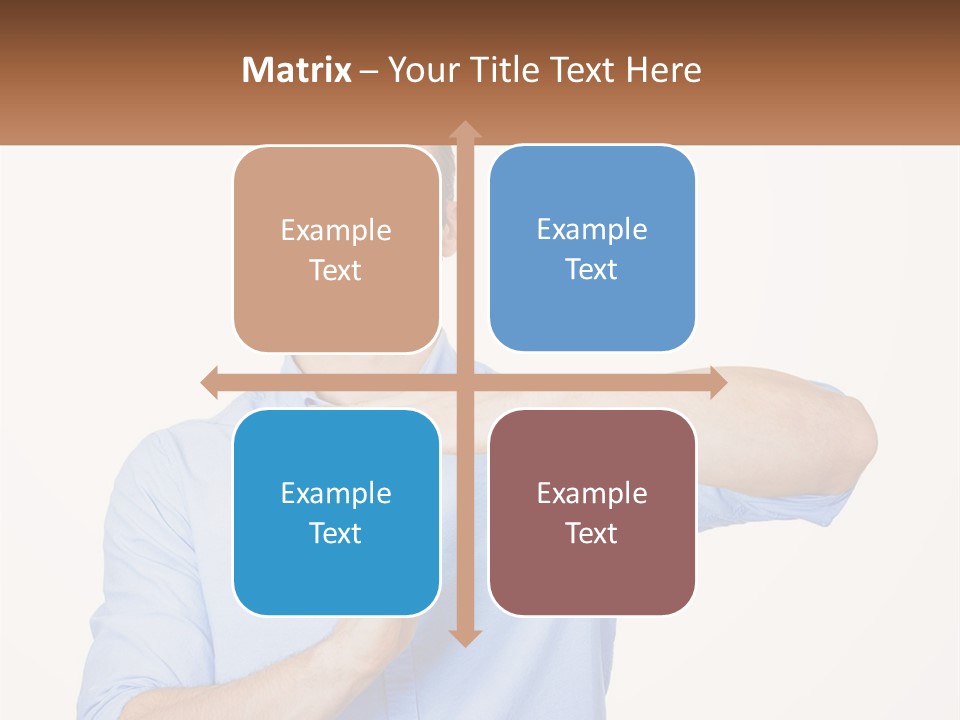 Matrix – Your Title Text Here

Example Text

Example Text

Example Text

Example Text